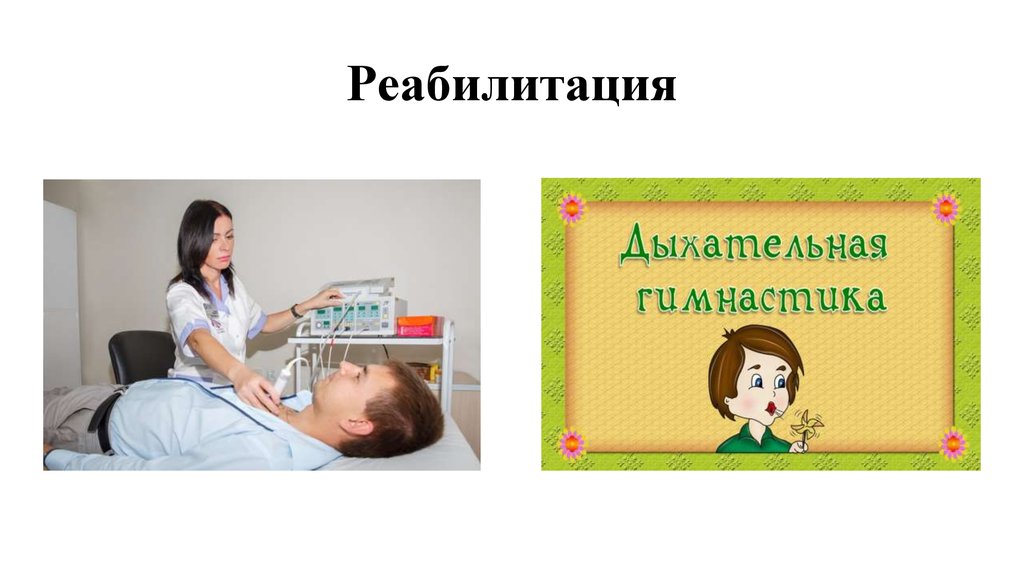 Реабилитация

Дыхательная гимнастика